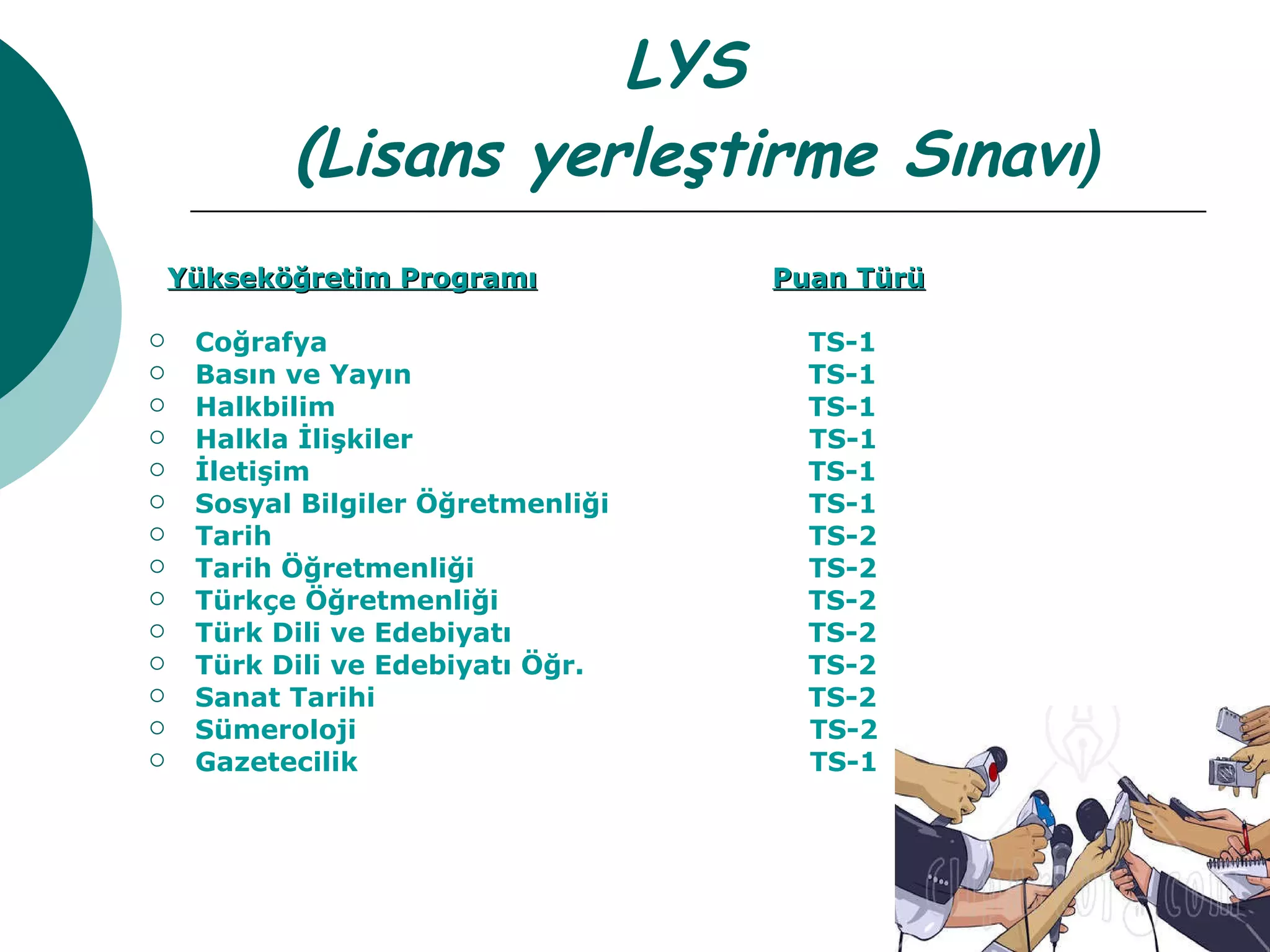 LYS
(Lisans yerleştirme Sınavı)

| Yükseköğretim Programı | Puan Türü |
|---|---|
| Coğrafya | TS-1 |
| Basın ve Yayın | TS-1 |
| Halkbilim | TS-1 |
| Halkla İlişkiler | TS-1 |
| İletişim | TS-1 |
| Sosyal Bilgiler Öğretmenliği | TS-1 |
| Tarih | TS-2 |
| Tarih Öğretmenliği | TS-2 |
| Türkçe Öğretmenliği | TS-2 |
| Türk Dili ve Edebiyatı | TS-2 |
| Türk Dili ve Edebiyatı Öğr. | TS-2 |
| Sanat Tarihi | TS-2 |
| Sümeroloji | TS-2 |
| Gazetecilik | TS-1 |